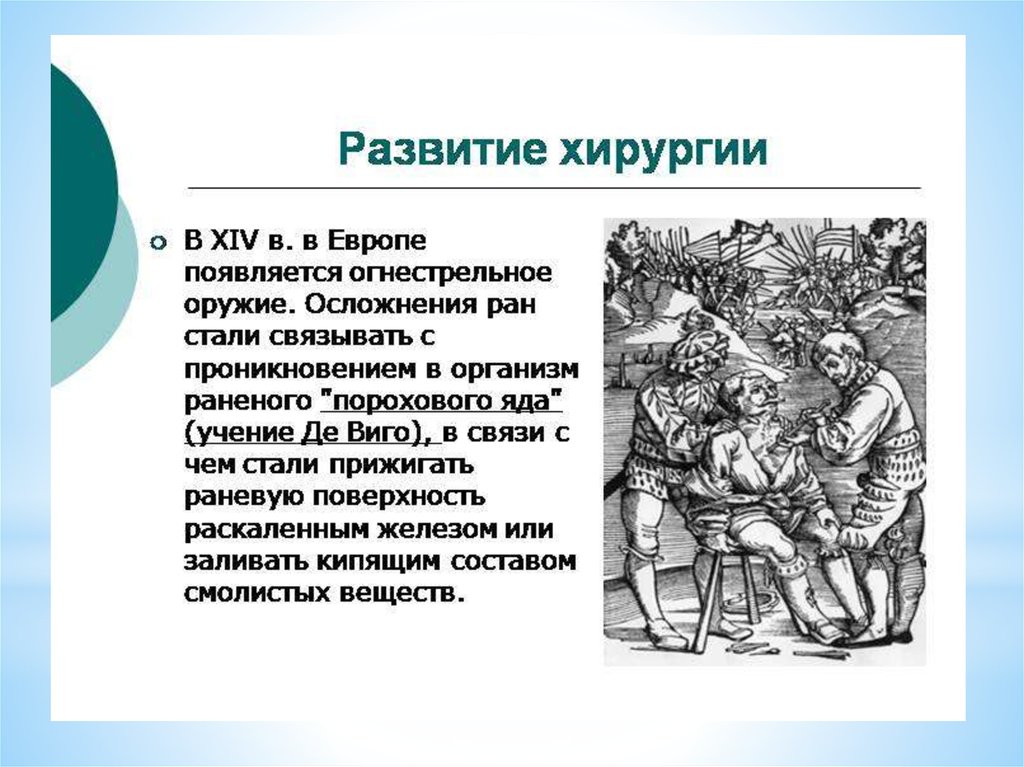 Развитие хирургии

В XIV в. в Европе появляется огнестрельное оружие. Осложнения ран стали связывать с проникновением в организм раненого "порохового яда" (учение Де Виго), в связи с чем стали прижигать раневую поверхность раскаленным железом или заливать кипящим составом смолистых веществ.